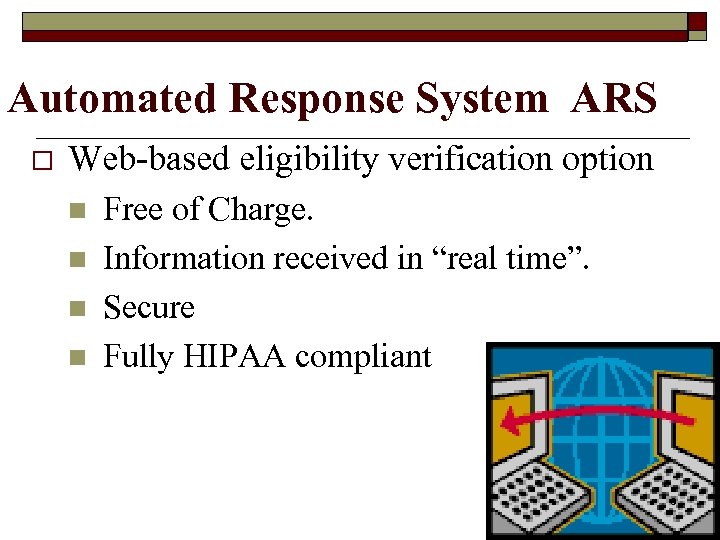 Automated Response System  ARS

Web-based eligibility verification option

Free of Charge.

Information received in “real time”.

Secure

Fully HIPAA compliant